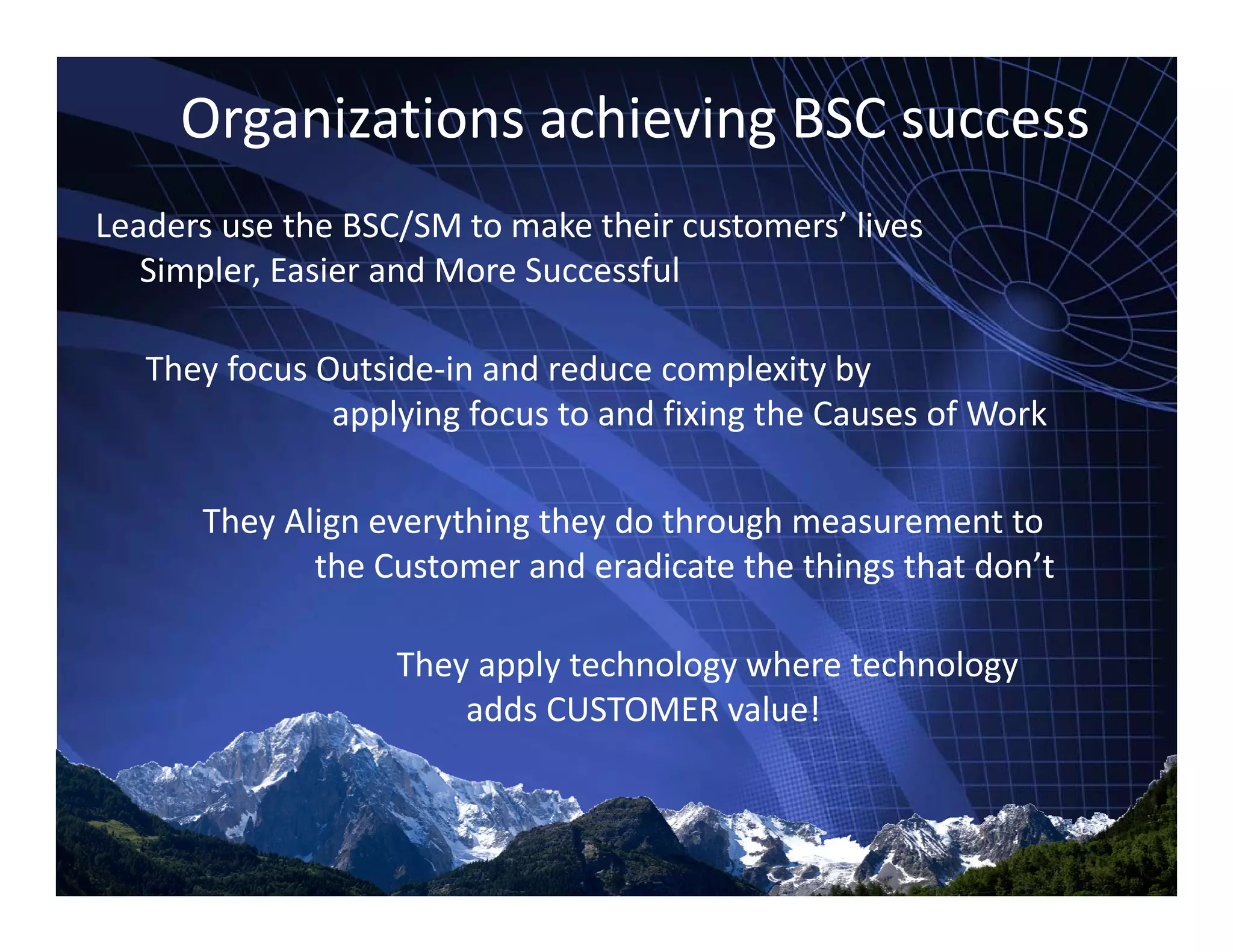 Organizations achieving BSC success

Leaders use the BSC/SM to make their customers’ lives Simpler, Easier and More Successful

They focus Outside-in and reduce complexity by applying focus to and fixing the Causes of Work

They Align everything they do through measurement to the Customer and eradicate the things that don’t

They apply technology where technology adds CUSTOMER value!